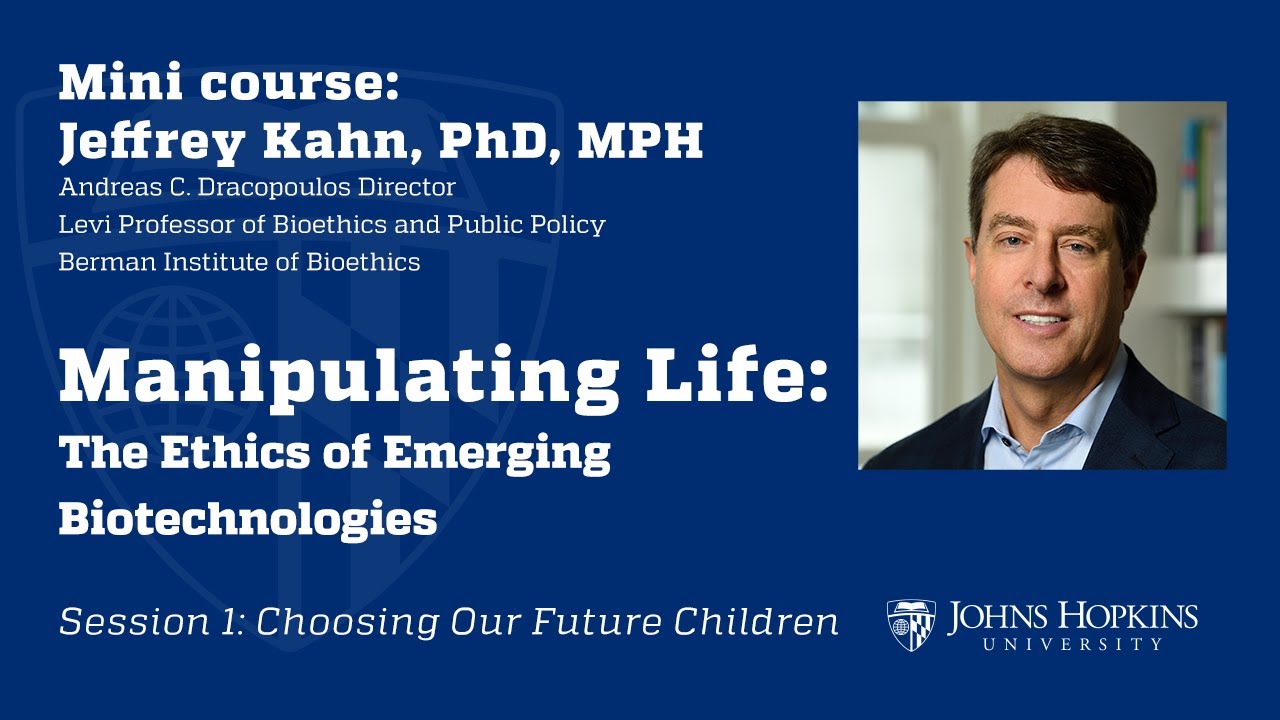 Mini course:
Jeffrey Kahn, PhD, MPH
Andreas C. Dracopoulos Director
Levi Professor of Bioethics and Public Policy
Berman Institute of Bioethics

Manipulating Life:
The Ethics of Emerging Biotechnologies

Session 1: Choosing Our Future Children

JOHNS HOPKINS
UNIVERSITY